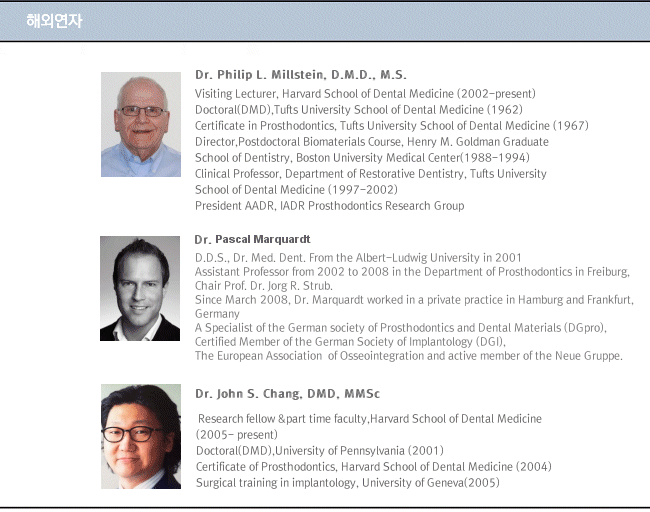 해외연자

Dr. Philip L. Millstein, D.M.D., M.S.

Visiting Lecturer, Harvard School of Dental Medicine (2002-present)
Doctoral(DMD),Tufts University School of Dental Medicine (1962)
Certificate in Prosthodontics, Tufts University School of Dental Medicine (1967)
Director,Postdoctoral Biomaterials Course, Henry M. Goldman Graduate School of Dentistry, Boston University Medical Center(1988-1994)
Clinical Professor, Department of Restorative Dentistry, Tufts University School of Dental Medicine (1997-2002)
President AADR, IADR Prosthodontics Research Group

Dr. Pascal Marquardt

D.D.S., Dr. Med. Dent. From the Albert-Ludwig University in 2001
Assistant Professor from 2002 to 2008 in the Department of Prosthodontics in Freiburg, Chair Prof. Dr. Jorg R. Strub.
Since March 2008, Dr. Marquardt worked in a private practice in Hamburg and Frankfurt, Germany
A Specialist of the German society of Prosthodontics and Dental Materials (DGpro), Certified Member of the German Society of Implantology (DGI), The European Association of Osseointegration and active member of the Neue Gruppe.

Dr. John S. Chang, DMD, MMSc

Research fellow &part time faculty,Harvard School of Dental Medicine (2005- present)
Doctoral(DMD),University of Pennsylvania (2001)
Certificate of Prosthodontics, Harvard School of Dental Medicine (2004)
Surgical training in implantology, University of Geneva(2005)